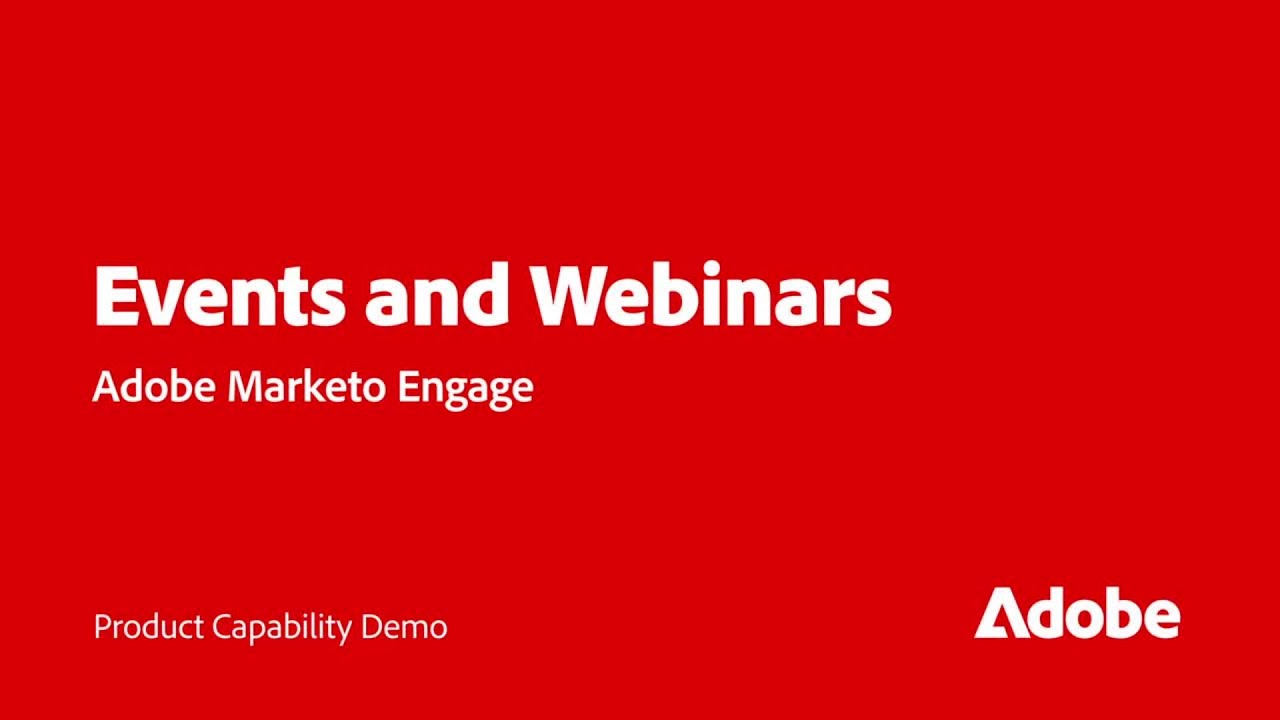 Events and Webinars

Adobe Marketo Engage

Product Capability Demo

Adobe